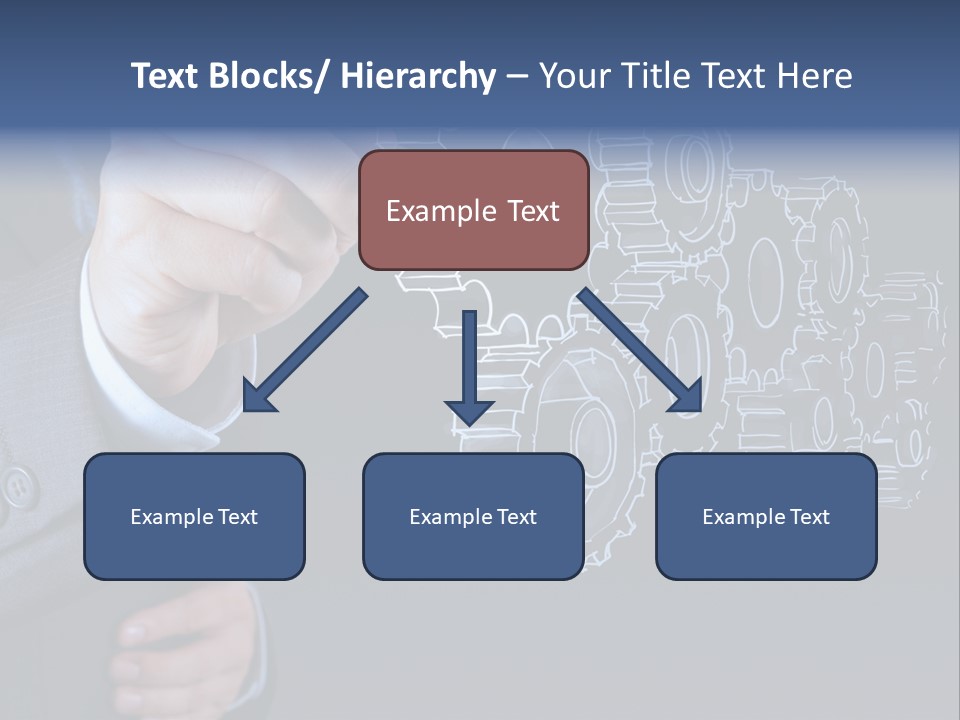 Text Blocks/ Hierarchy – Your Title Text Here

Example Text

Example Text

Example Text

Example Text